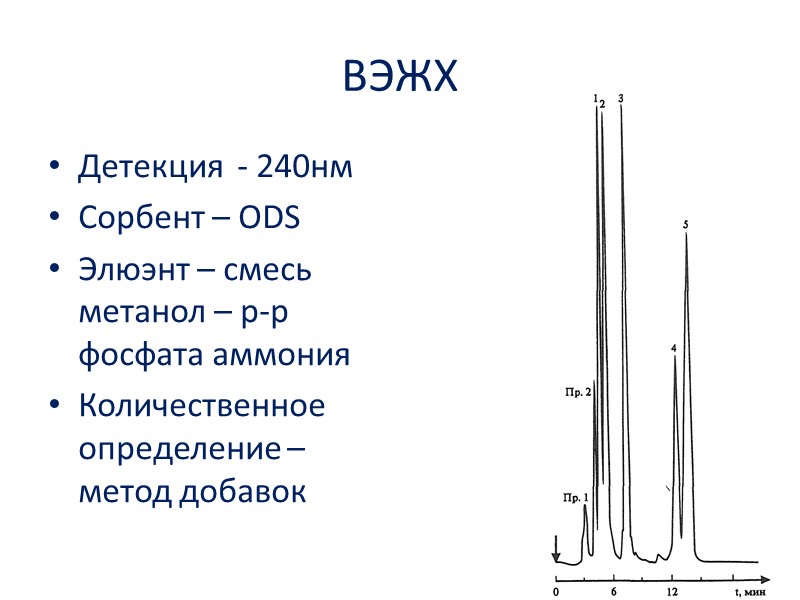 ВЭЖХ

• Детекция - 240нм
• Сорбент – ODS
• Элюэнт – смесь метанол – р-р фосфата аммония
• Количественное определение – метод добавок

1 2 3

5

4

Пр. 2

Пр. 1

0 6 12 t, мин